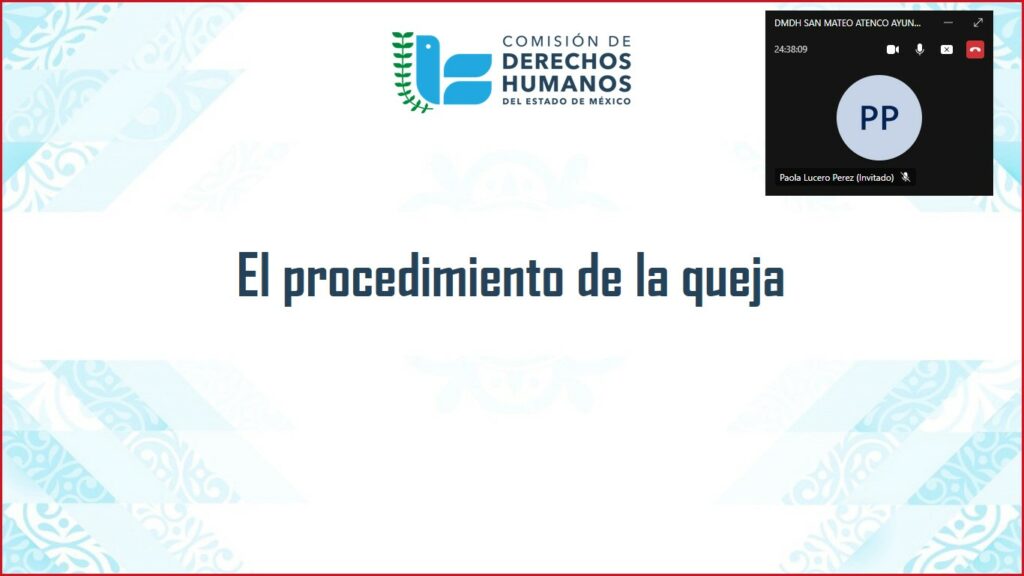 COMISIÓN DE
DERECHOS
HUMANOS
DEL ESTADO DE MÉXICO

DMDH SAN MATEO ATENCO AYUN...
24:38:09
PP
Paola Lucero Perez (Invitado)

El procedimiento de la queja